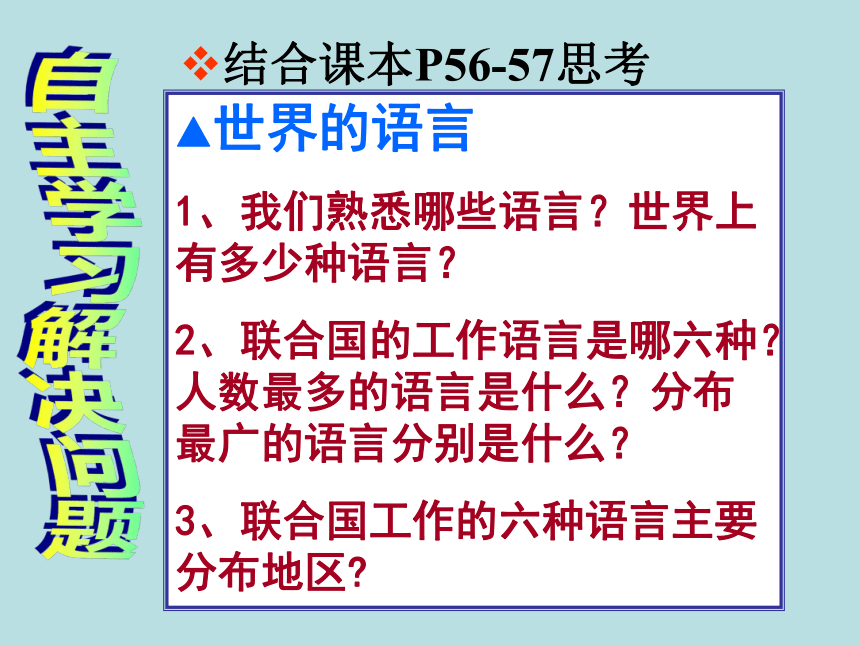 自主学习解决问题

❖结合课本P56-57思考

▲世界的语言

1、我们熟悉哪些语言？世界上有多少种语言？

2、联合国的工作语言是哪六种？人数最多的语言是什么？分布最广的语言分别是什么？

3、联合国工作的六种语言主要分布地区?